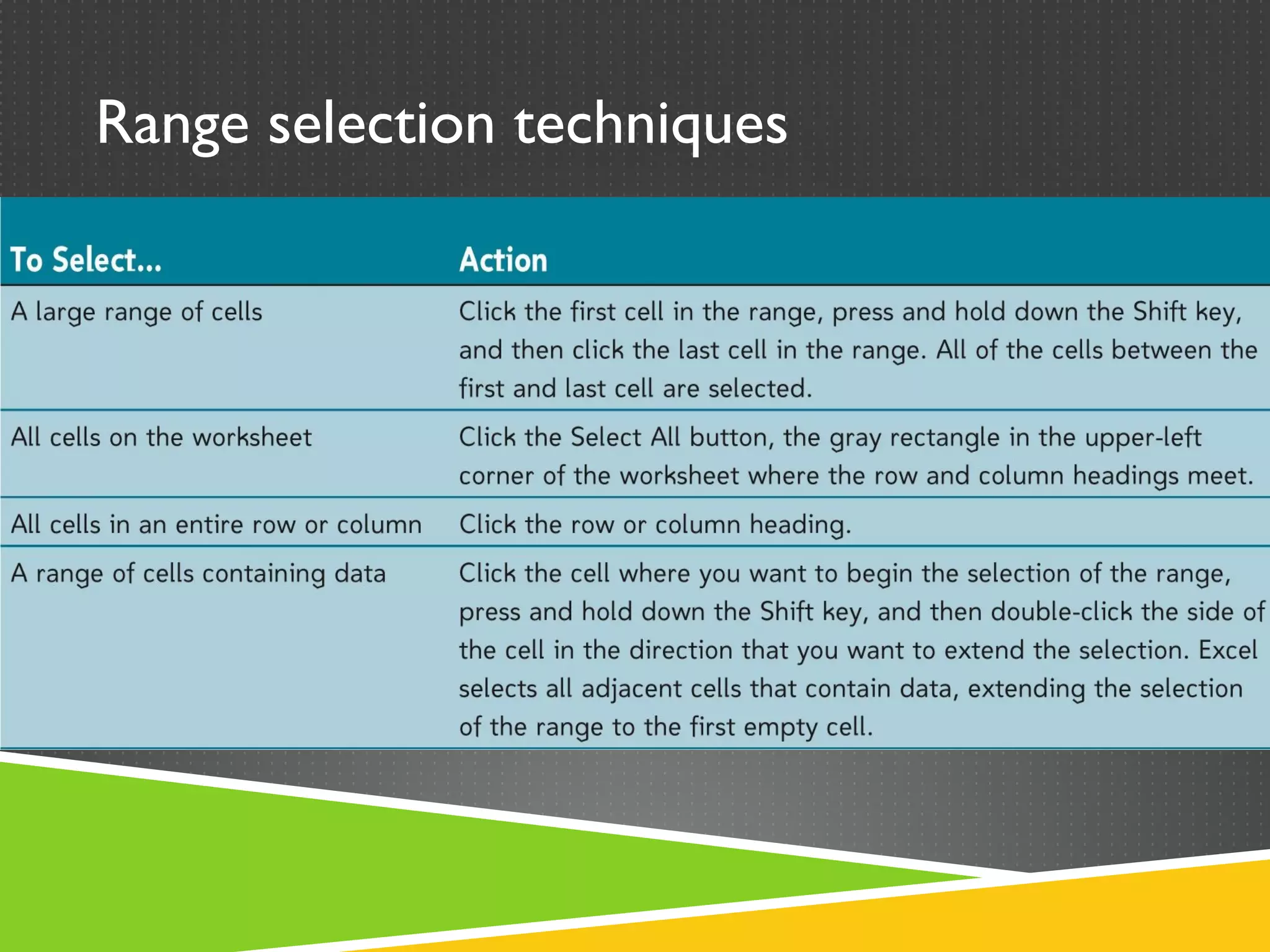 Range selection techniques

| To Select... | Action |
|---|---|
| A large range of cells | Click the first cell in the range, press and hold down the Shift key, and then click the last cell in the range. All of the cells between the first and last cell are selected. |
| All cells on the worksheet | Click the Select All button, the gray rectangle in the upper-left corner of the worksheet where the row and column headings meet. |
| All cells in an entire row or column | Click the row or column heading. |
| A range of cells containing data | Click the cell where you want to begin the selection of the range, press and hold down the Shift key, and then double-click the side of the cell in the direction that you want to extend the selection. Excel selects all adjacent cells that contain data, extending the selection of the range to the first empty cell. |